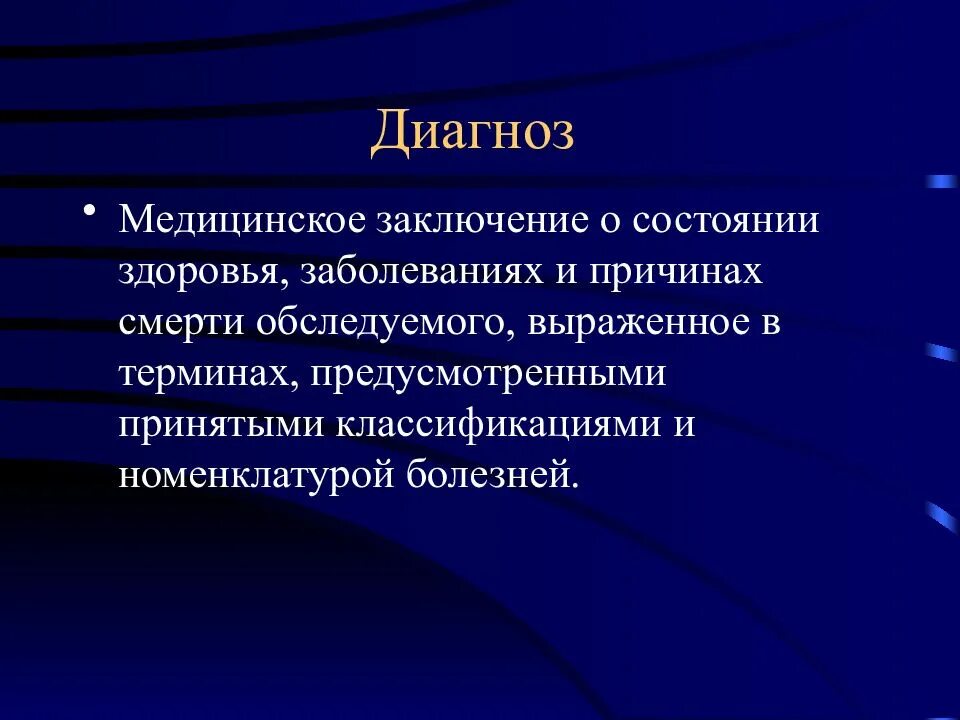 Диагноз

• Медицинское заключение о состоянии здоровья, заболеваниях и причинах смерти обследуемого, выраженное в терминах, предусмотренными принятыми классификациями и номенклатурой болезней.